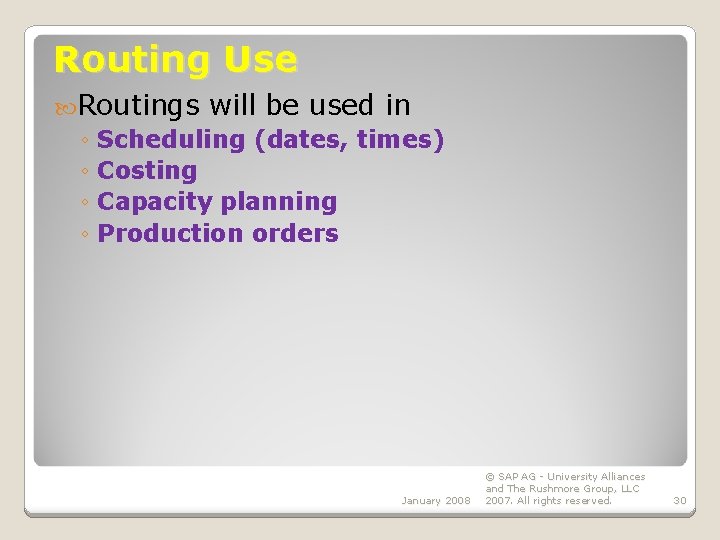 Routing Use

Routings will be used in

◦ Scheduling (dates, times)
◦ Costing
◦ Capacity planning
◦ Production orders

January 2008

© SAP AG - University Alliances and The Rushmore Group, LLC 2007. All rights reserved.

30